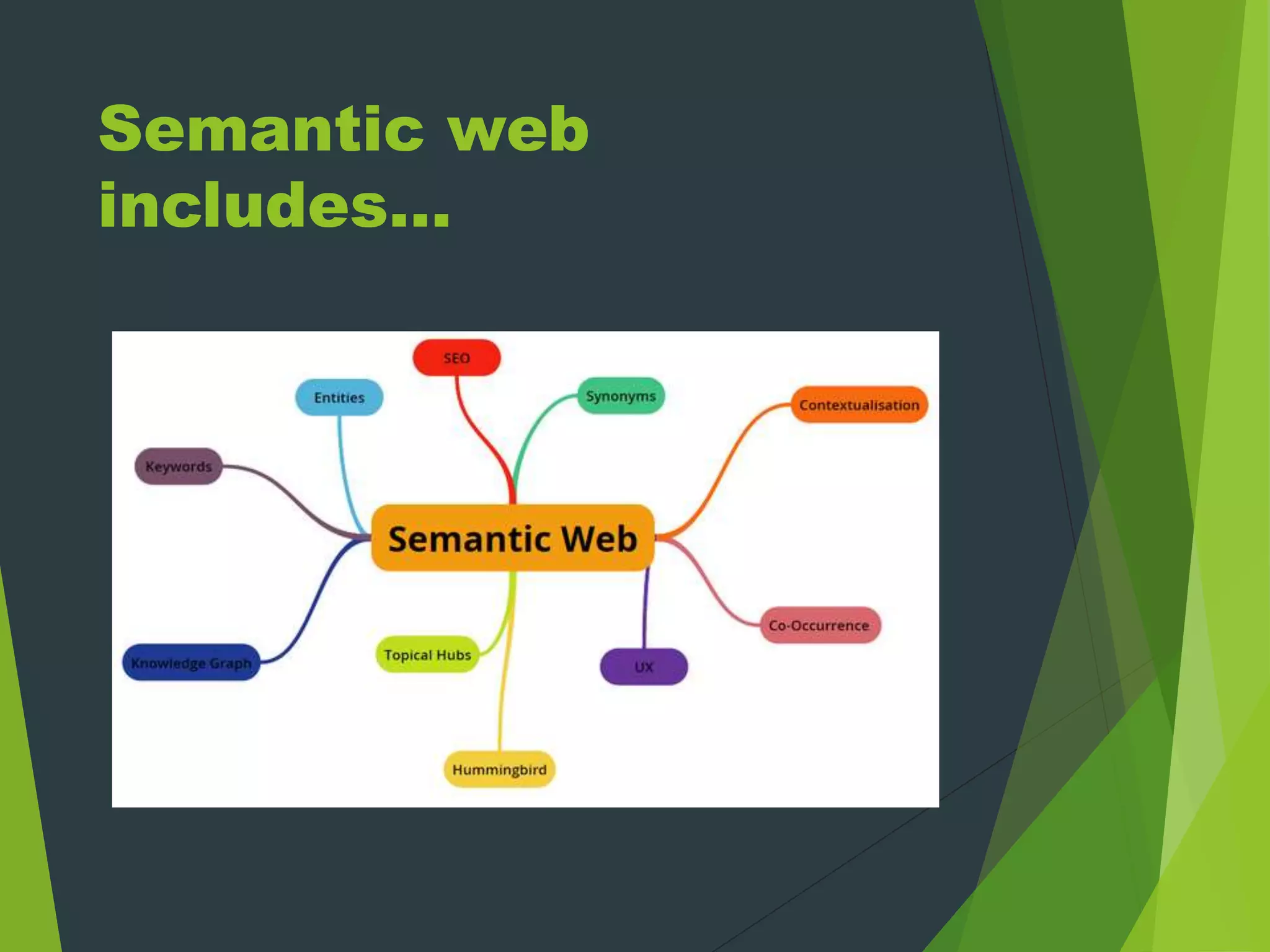 Semantic web includes…

SEO

Entities

Synonyms

Contextualisation

Keywords

Semantic Web

Co-Occurrence

Knowledge Graph

Topical Hubs

UX

Hummingbird